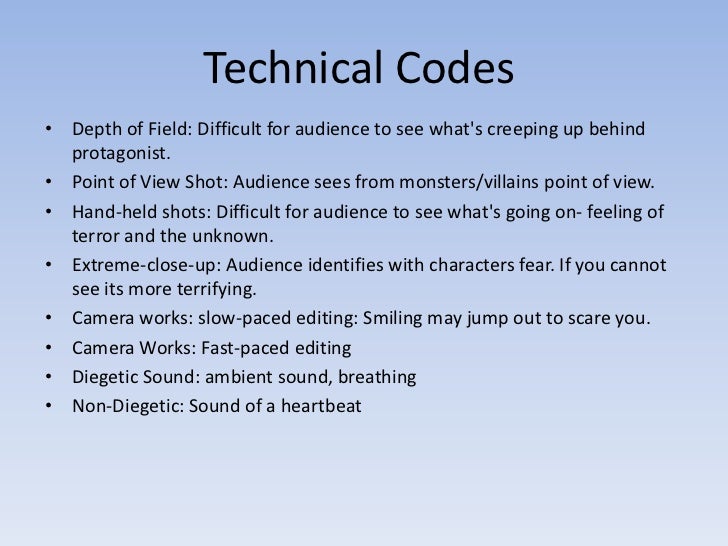 Technical Codes

• Depth of Field: Difficult for audience to see what's creeping up behind protagonist.
• Point of View Shot: Audience sees from monsters/villains point of view.
• Hand-held shots: Difficult for audience to see what's going on- feeling of terror and the unknown.
• Extreme-close-up: Audience identifies with characters fear. If you cannot see its more terrifying.
• Camera works: slow-paced editing: Smiling may jump out to scare you.
• Camera Works: Fast-paced editing
• Diegetic Sound: ambient sound, breathing
• Non-Diegetic: Sound of a heartbeat